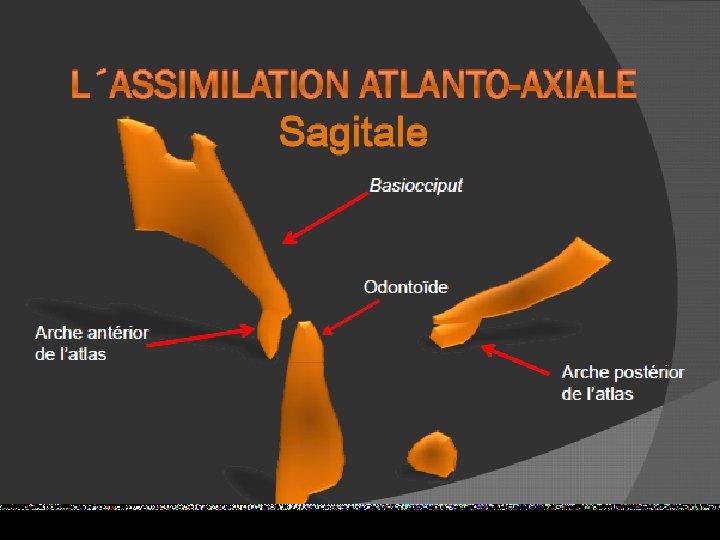 L´ASSIMILATION ATLANTO-AXIALE
Sagitale

Basiocciput

Odontoïde

Arche antérior de l'atlas

Arche postérior de l'atlas